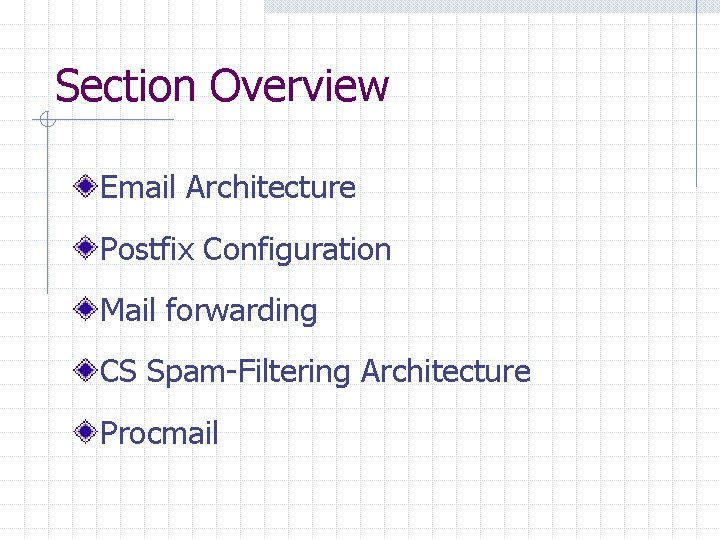 Section Overview

Email Architecture

Postfix Configuration

Mail forwarding

CS Spam-Filtering Architecture

Procmail